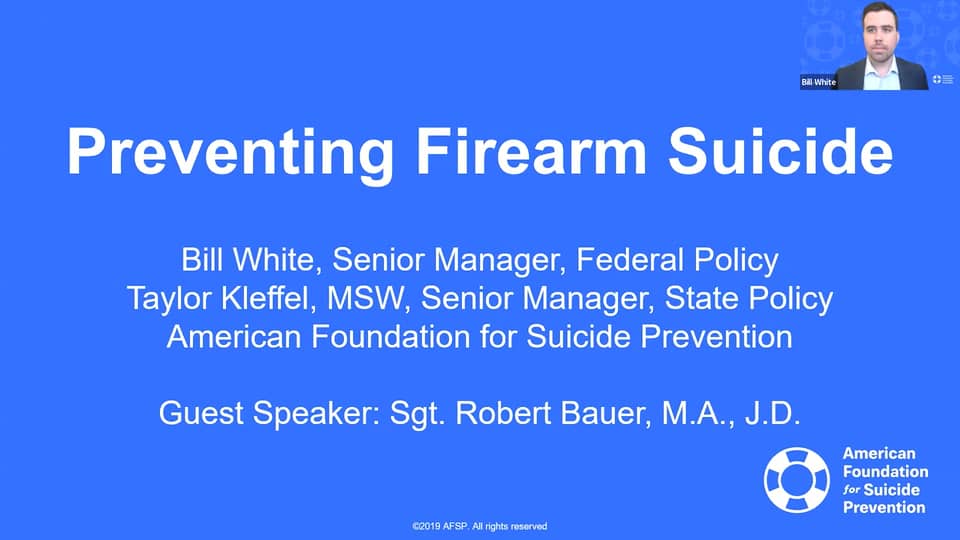 Bill White

Preventing Firearm Suicide

Bill White, Senior Manager, Federal Policy
Taylor Kleffel, MSW, Senior Manager, State Policy
American Foundation for Suicide Prevention

Guest Speaker: Sgt. Robert Bauer, M.A., J.D.

American Foundation for Suicide Prevention

©2019 AFSP. All rights reserved